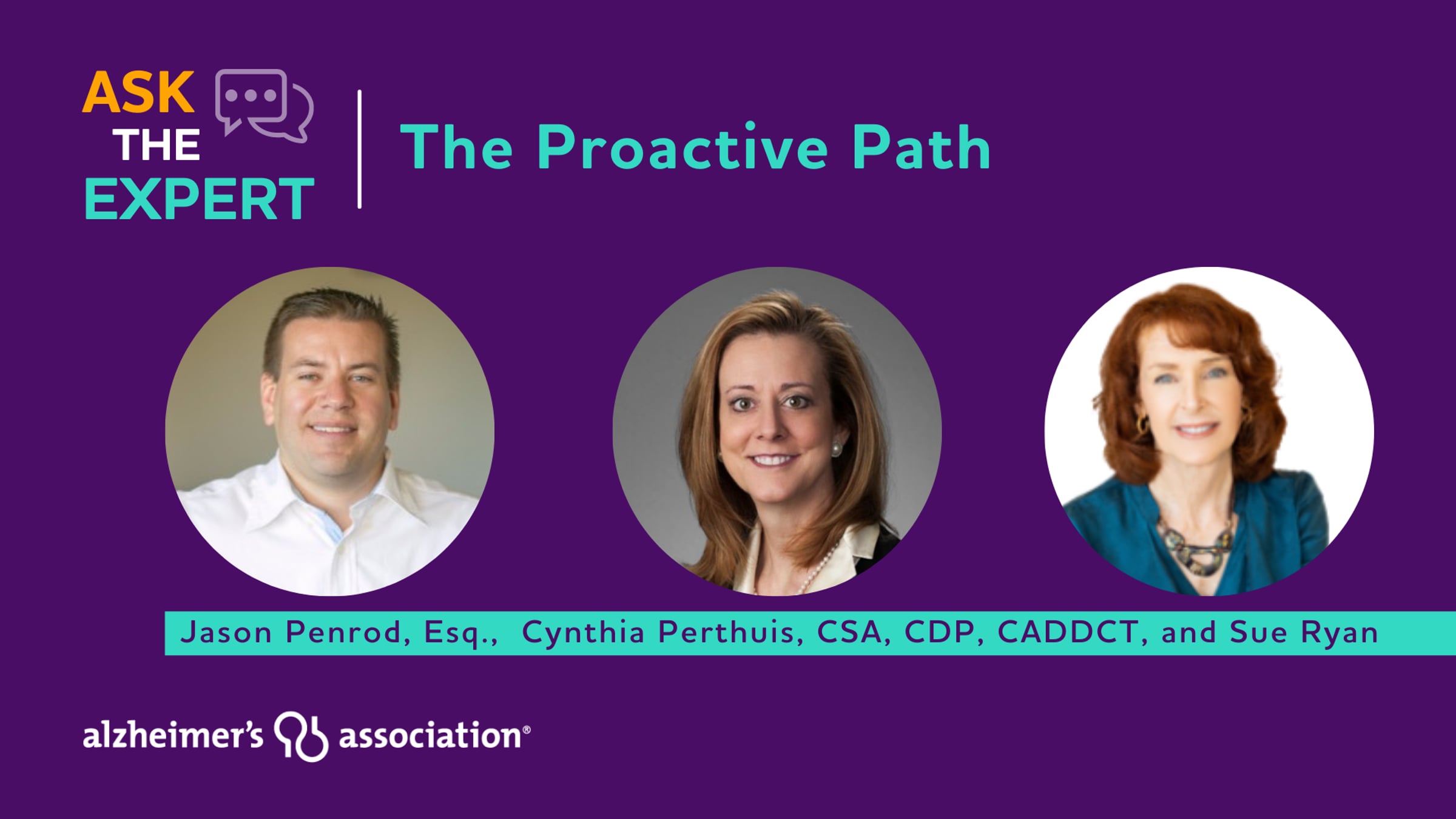 ASK THE EXPERT

The Proactive Path

Jason Penrod, Esq., Cynthia Perthuis, CSA, CDP, CADDCT, and Sue Ryan

alzheimer's association®